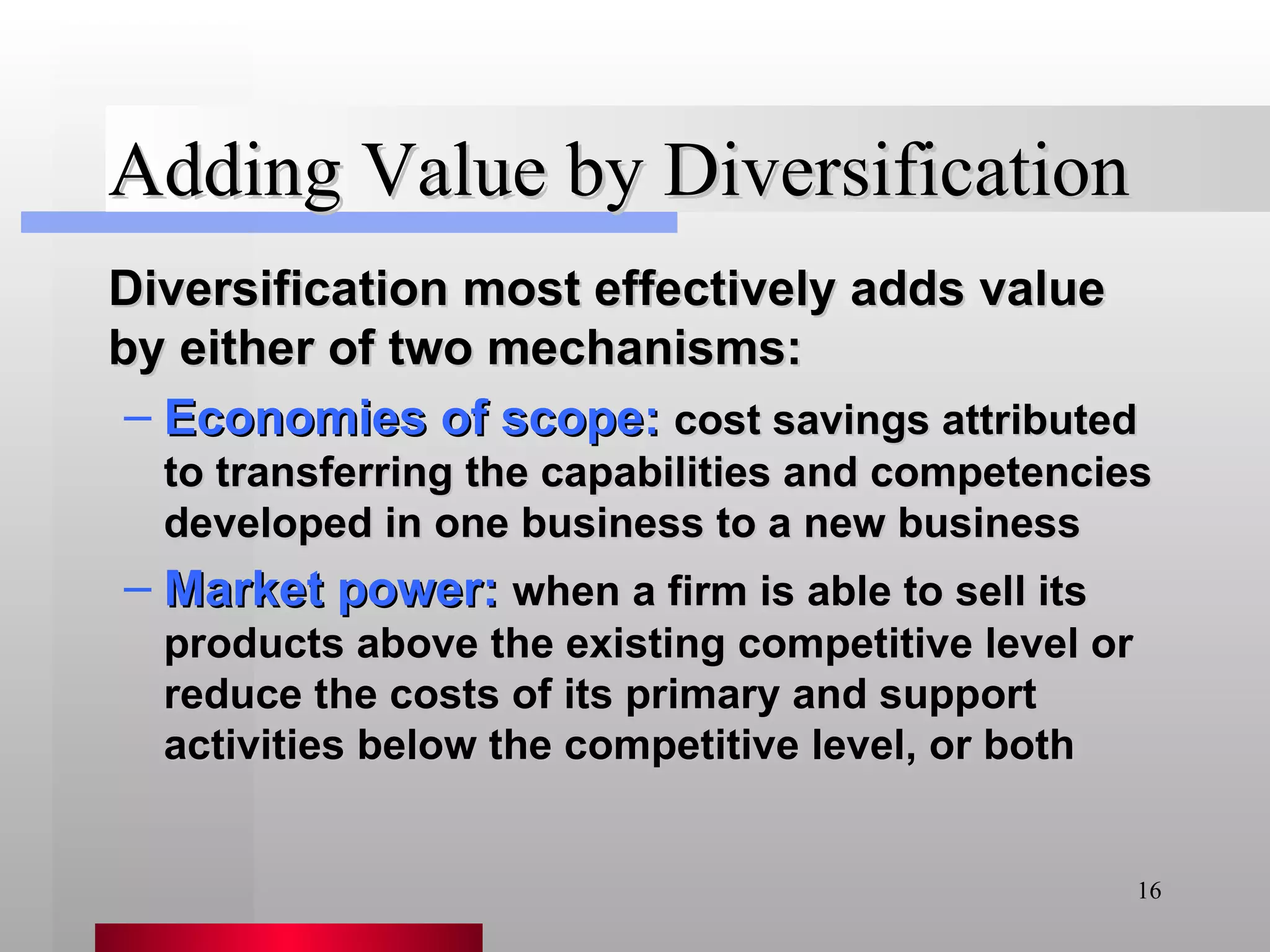 Adding Value by Diversification

Diversification most effectively adds value by either of two mechanisms:

– Economies of scope: cost savings attributed to transferring the capabilities and competencies developed in one business to a new business

– Market power: when a firm is able to sell its products above the existing competitive level or reduce the costs of its primary and support activities below the competitive level, or both

16